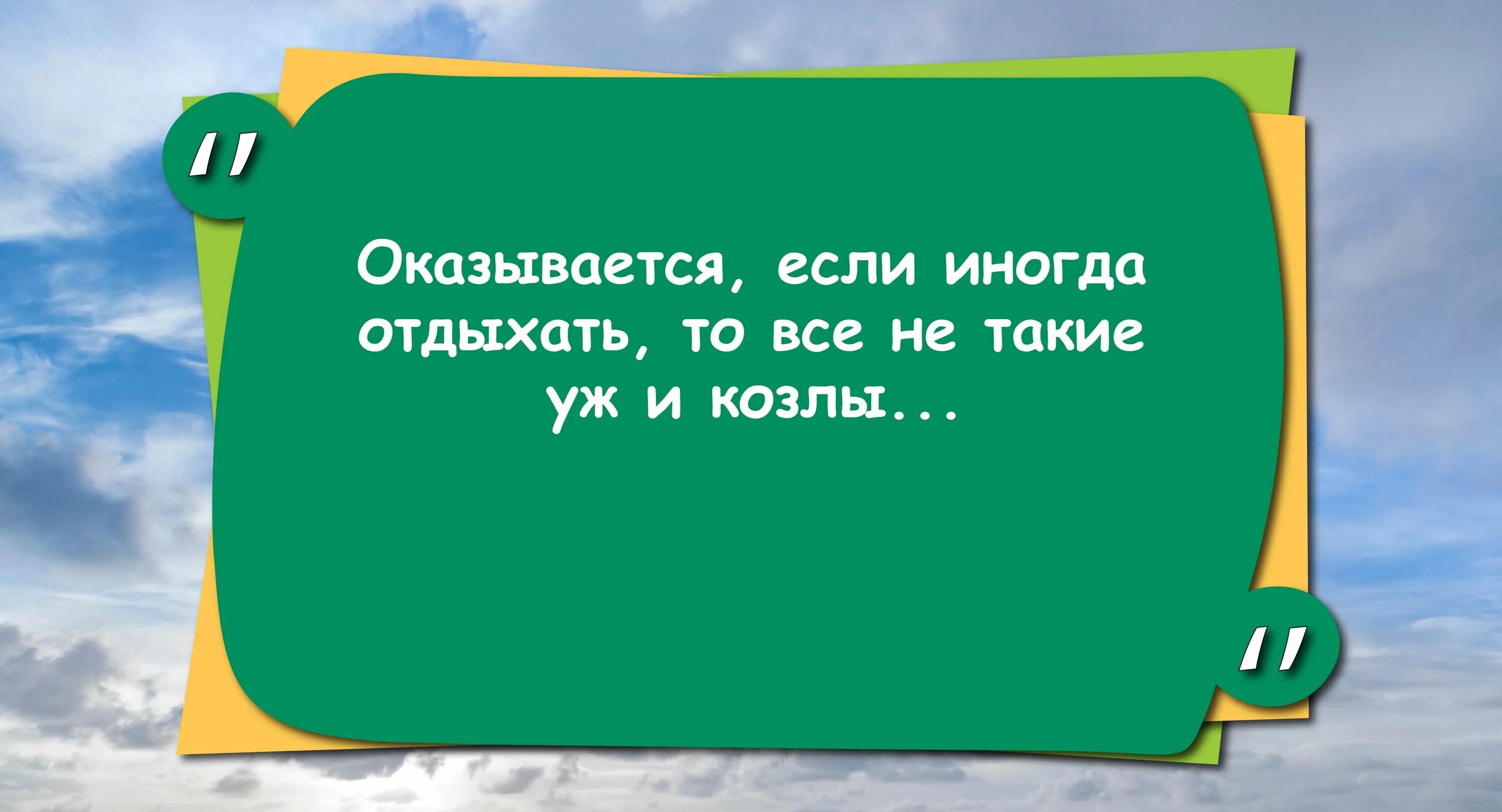 "

Оказывается, если иногда отдыхать, то все не такие уж и козлы...

"